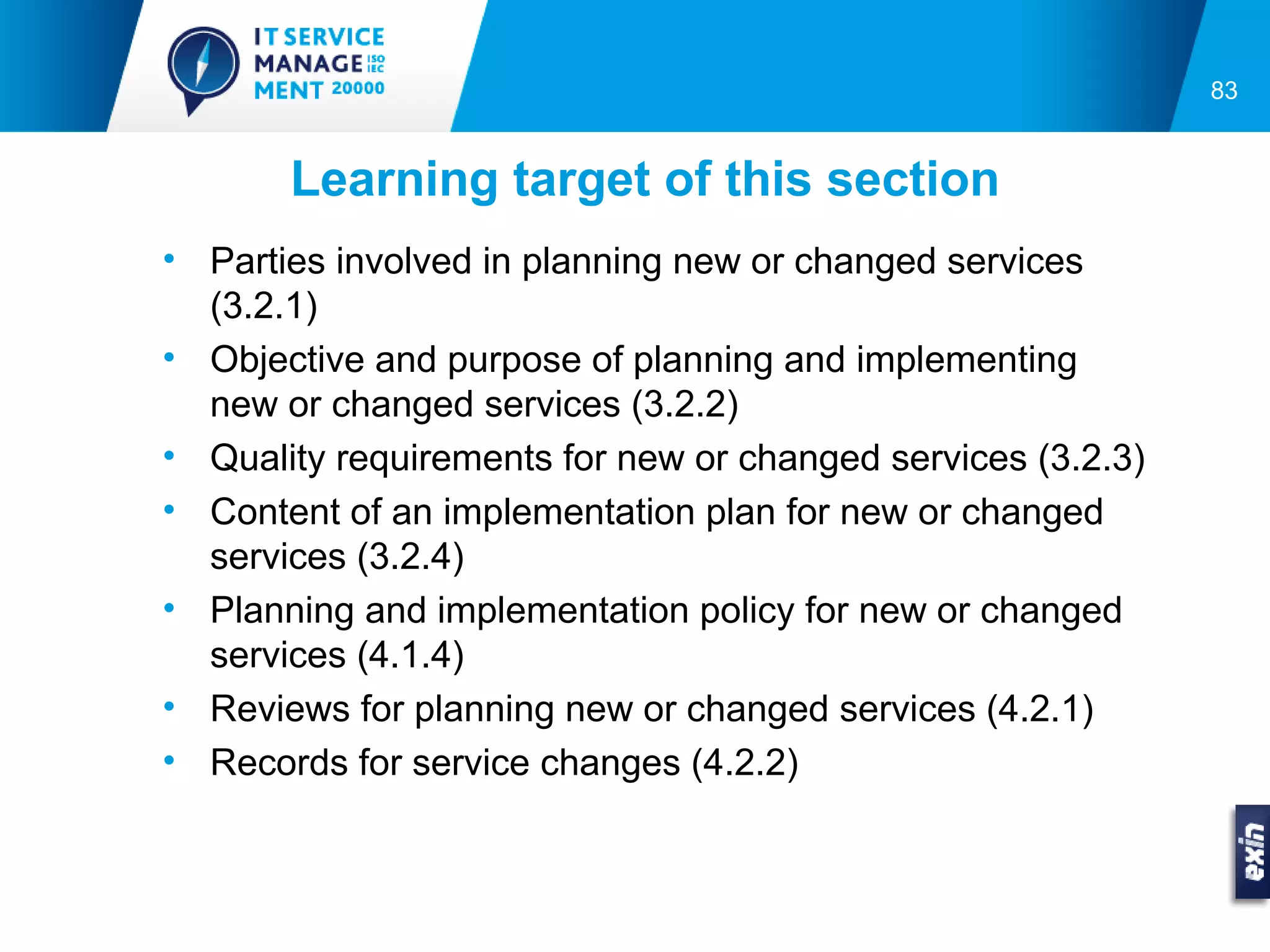 IT SERVICE MANAGE ISO IEC MENT 20000

83

Learning target of this section

• Parties involved in planning new or changed services (3.2.1)
• Objective and purpose of planning and implementing new or changed services (3.2.2)
• Quality requirements for new or changed services (3.2.3)
• Content of an implementation plan for new or changed services (3.2.4)
• Planning and implementation policy for new or changed services (4.1.4)
• Reviews for planning new or changed services (4.2.1)
• Records for service changes (4.2.2)

exin